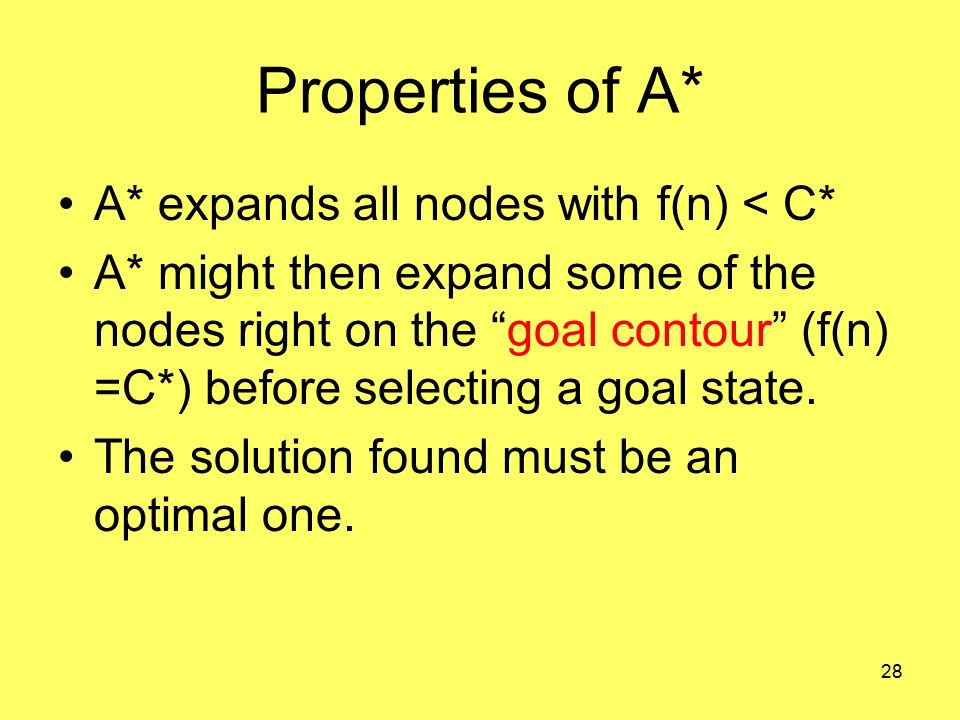 Properties of A*

• A* expands all nodes with f(n) < C*
• A* might then expand some of the nodes right on the “goal contour” (f(n) =C*) before selecting a goal state.
• The solution found must be an optimal one.

28